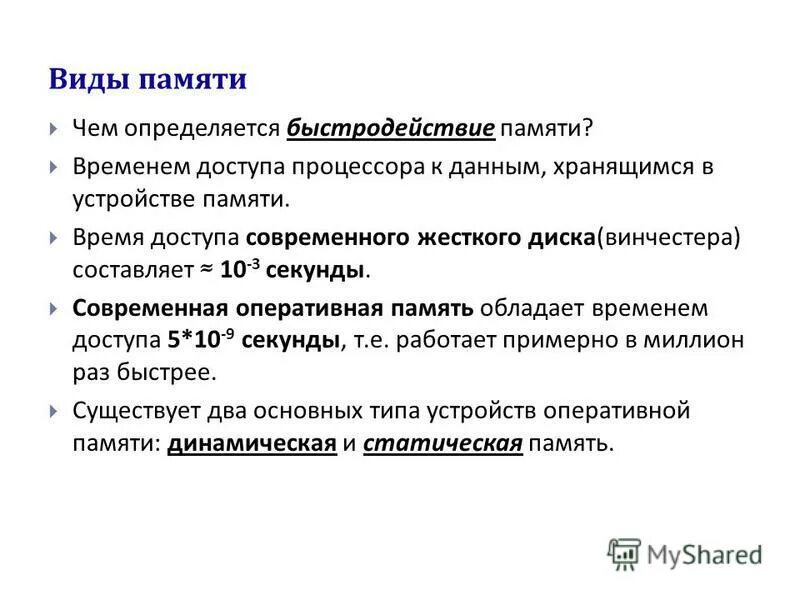 Виды памяти

Чем определяется быстродействие памяти?

Временем доступа процессора к данным, хранящимся в устройстве памяти.

Время доступа современного жесткого диска(винчестера) составляет ≈ $10^{-3}$ секунды.

Современная оперативная память обладает временем доступа $5*10^{-9}$ секунды, т.е. работает примерно в миллион раз быстрее.

Существует два основных типа устройств оперативной памяти: динамическая и статическая память.

MyShared